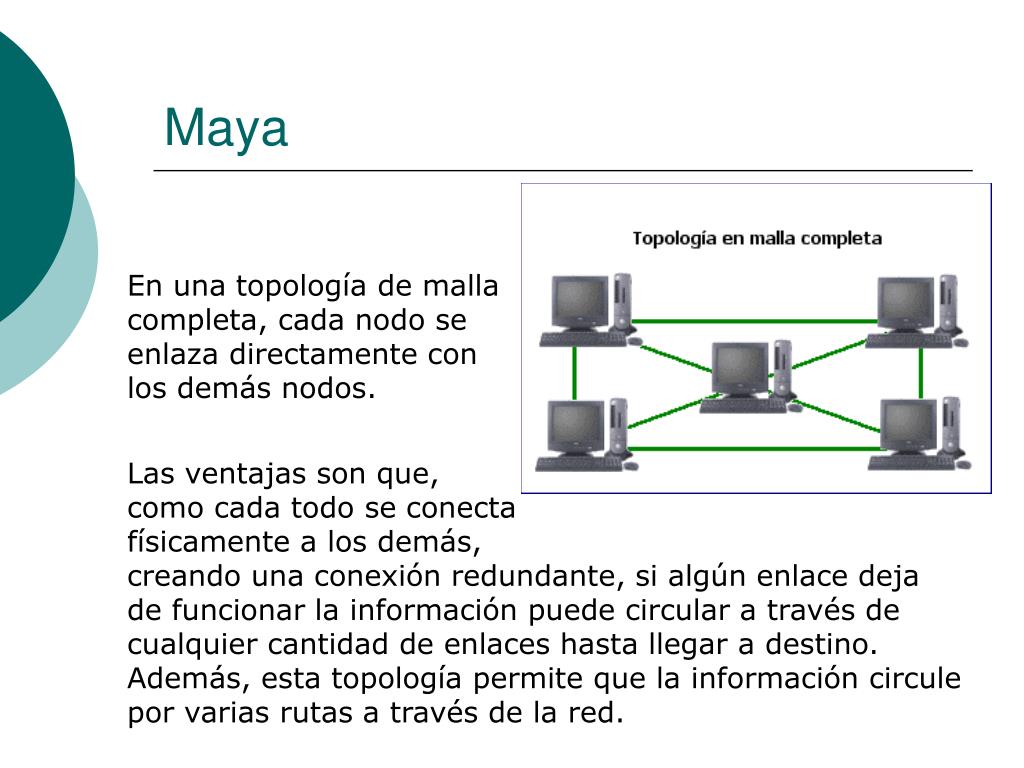 Maya

Topología en malla completa

En una topología de malla completa, cada nodo se enlaza directamente con los demás nodos.

Las ventajas son que, como cada todo se conecta físicamente a los demás, creando una conexión redundante, si algún enlace deja de funcionar la información puede circular a través de cualquier cantidad de enlaces hasta llegar a destino. Además, esta topología permite que la información circule por varias rutas a través de la red.